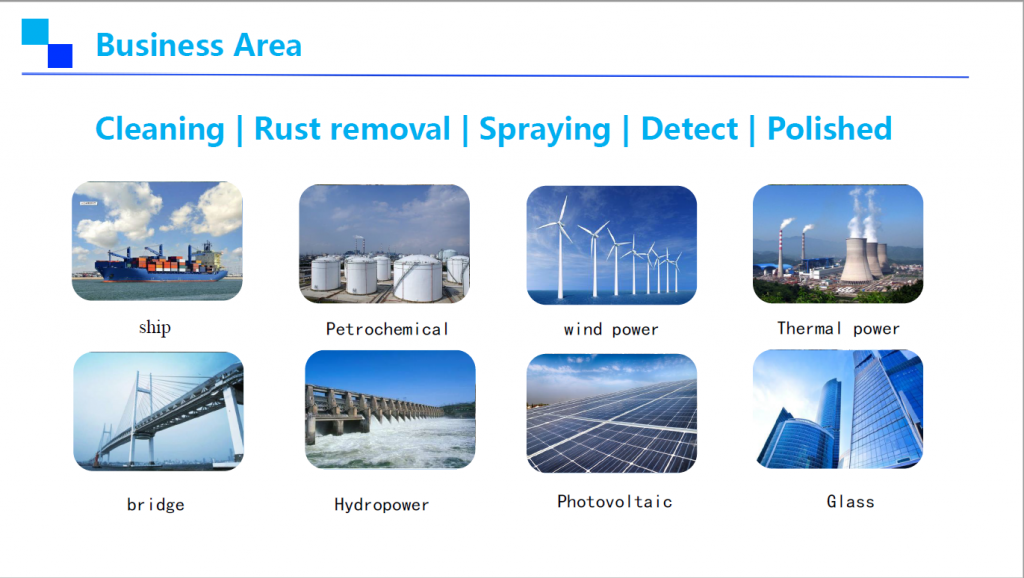 Business Area

Cleaning | Rust removal | Spraying | Detect | Polished

ship

Petrochemical

wind power

Thermal power

bridge

Hydropower

Photovoltaic

Glass